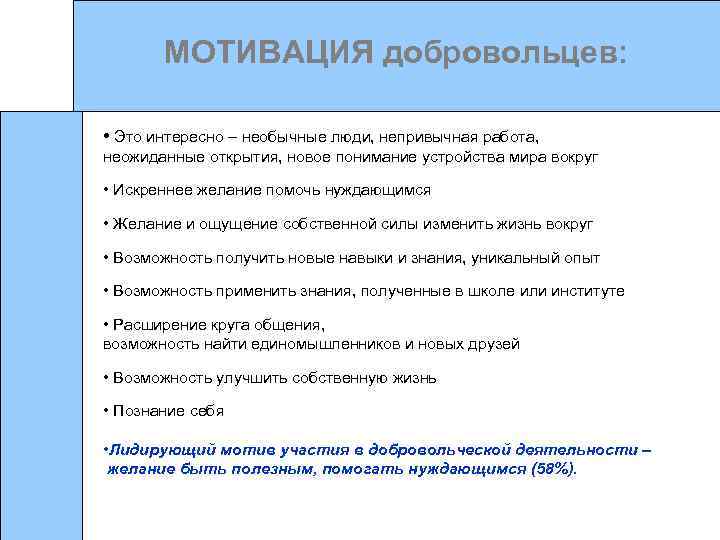 МОТИВАЦИЯ добровольцев:

• Это интересно – необычные люди, непривычная работа, неожиданные открытия, новое понимание устройства мира вокруг

• Искреннее желание помочь нуждающимся

• Желание и ощущение собственной силы изменить жизнь вокруг

• Возможность получить новые навыки и знания, уникальный опыт

• Возможность применить знания, полученные в школе или институте

• Расширение круга общения, возможность найти единомышленников и новых друзей

• Возможность улучшить собственную жизнь

• Познание себя

•Лидирующий мотив участия в добровольческой деятельности – желание быть полезным, помогать нуждающимся (58%).